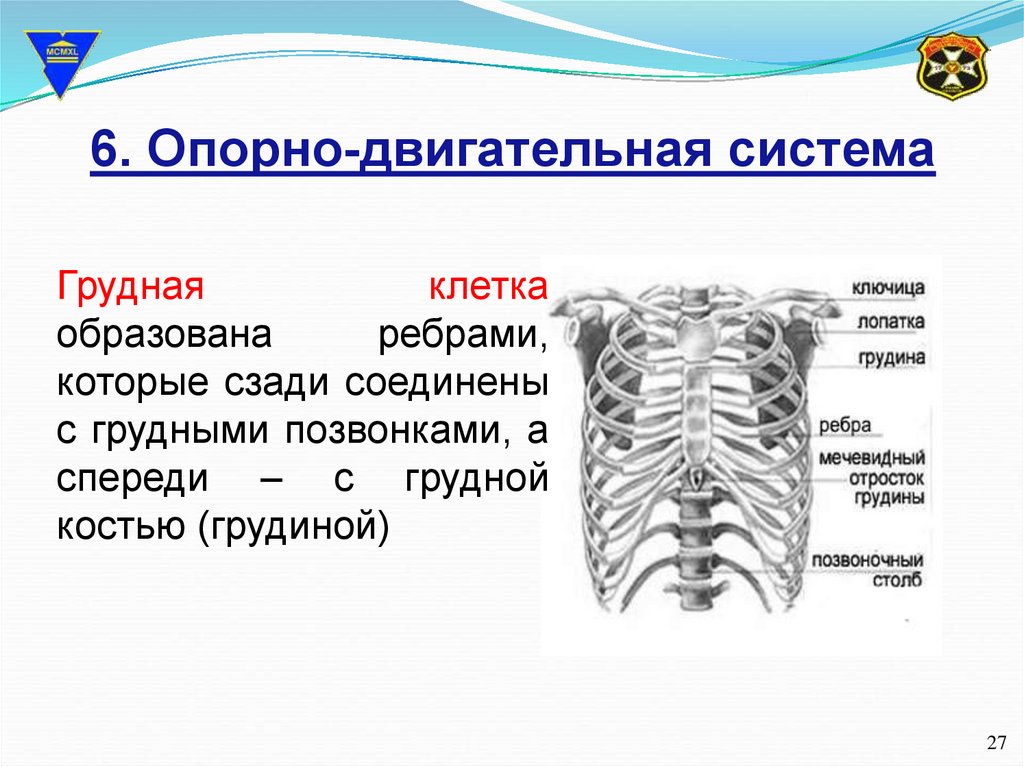 MCMXL

6. Опорно-двигательная система

Грудная клетка образована ребрами, которые сзади соединены с грудными позвонками, а спереди – с грудной костью (грудиной)

ключица
лопатка
грудина
ребра
мечевидный отросток грудины
позвоночный столб

27